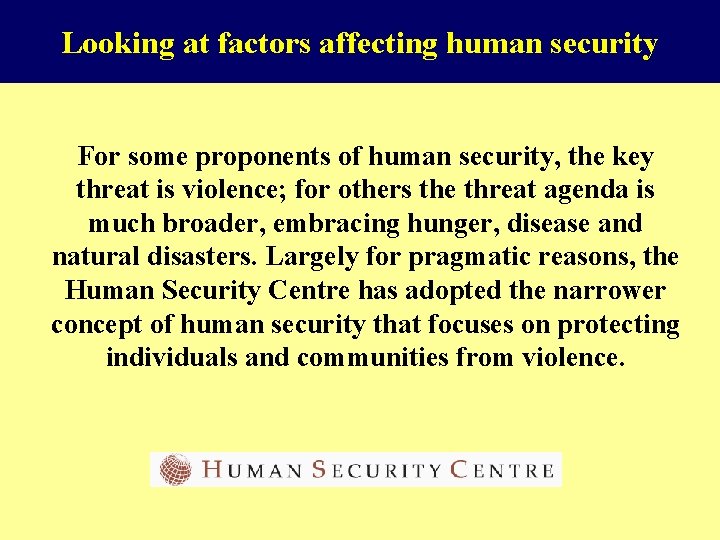 Looking at factors affecting human security

For some proponents of human security, the key threat is violence; for others the threat agenda is much broader, embracing hunger, disease and natural disasters. Largely for pragmatic reasons, the Human Security Centre has adopted the narrower concept of human security that focuses on protecting individuals and communities from violence.

HUMAN SECURITY CENTRE